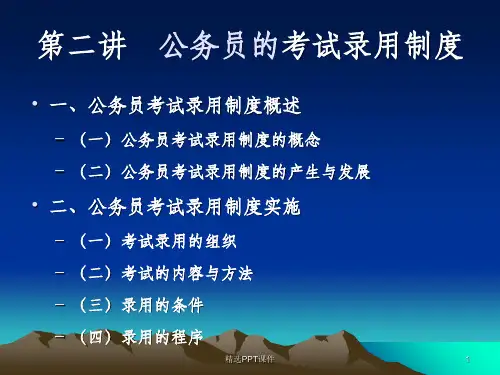 第二讲　公务员的考试录用制度

• 一、公务员考试录用制度概述
  – （一）公务员考试录用制度的概念
  – （二）公务员考试录用制度的产生与发展
• 二、公务员考试录用制度实施
  – （一）考试录用的组织
  – （二）考试的内容与方法
  – （三）录用的条件
  – （四）录用的程序

精选PPT课件

1